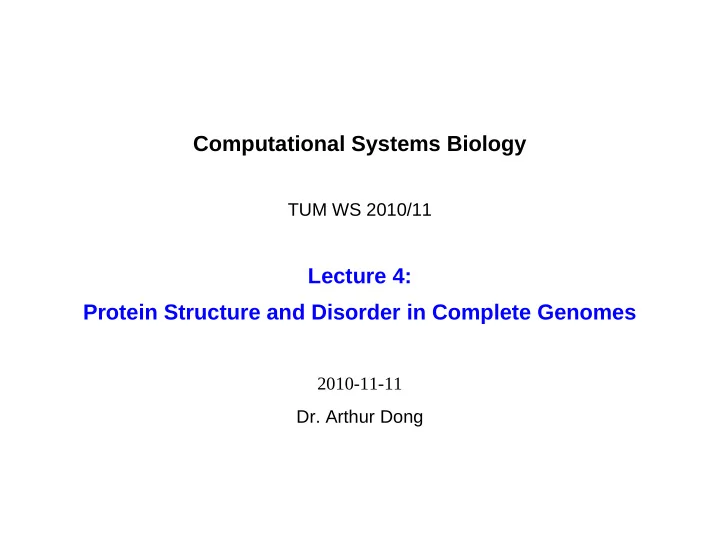 Computational Systems Biology

TUM WS 2010/11

Lecture 4:
Protein Structure and Disorder in Complete Genomes

2010-11-11

Dr. Arthur Dong